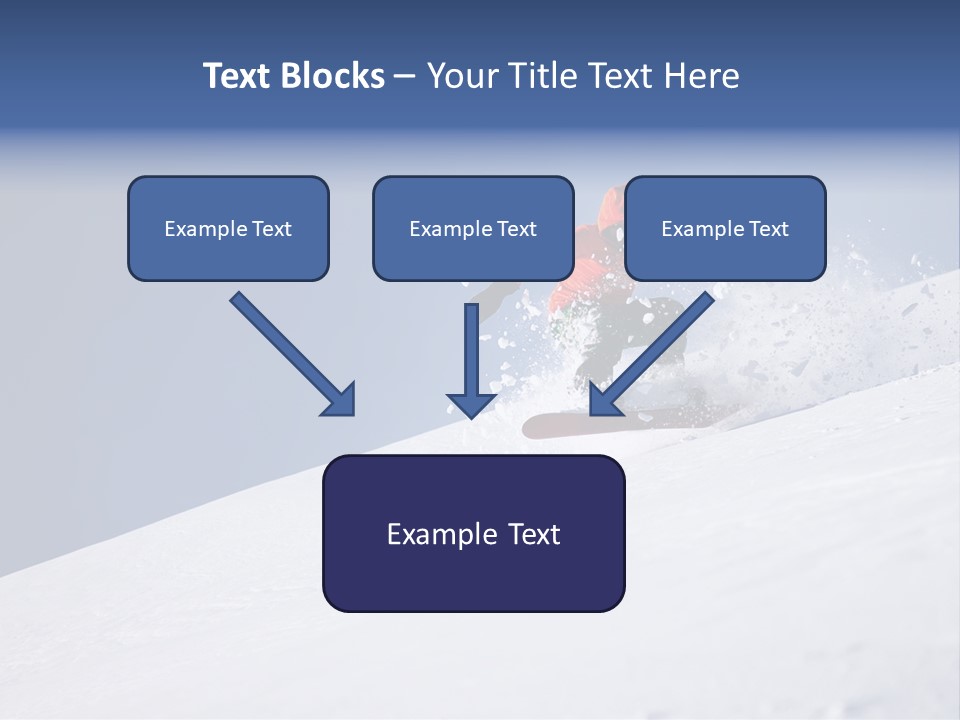 Text Blocks – Your Title Text Here

Example Text

Example Text

Example Text

Example Text